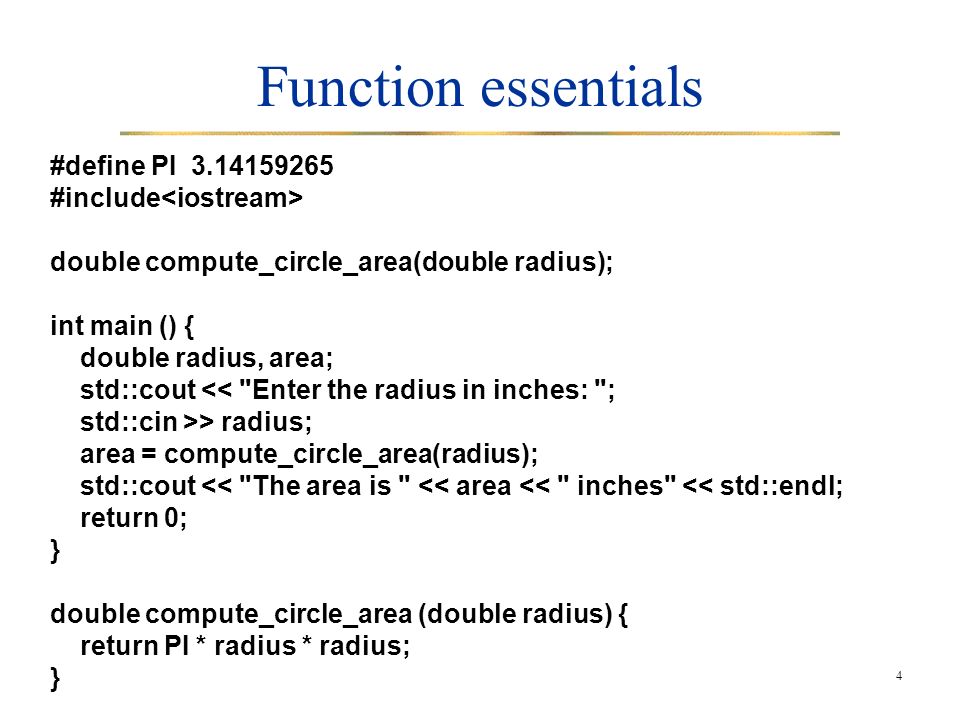 Function essentials

#define PI 3.14159265
#include<iostream>

double compute_circle_area(double radius);

int main () {
double radius, area;
std::cout << "Enter the radius in inches: ";
std::cin >> radius;
area = compute_circle_area(radius);
std::cout << "The area is " << area << " inches" << std::endl;
return 0;
}

double compute_circle_area (double radius) {
return PI * radius * radius;
}

4